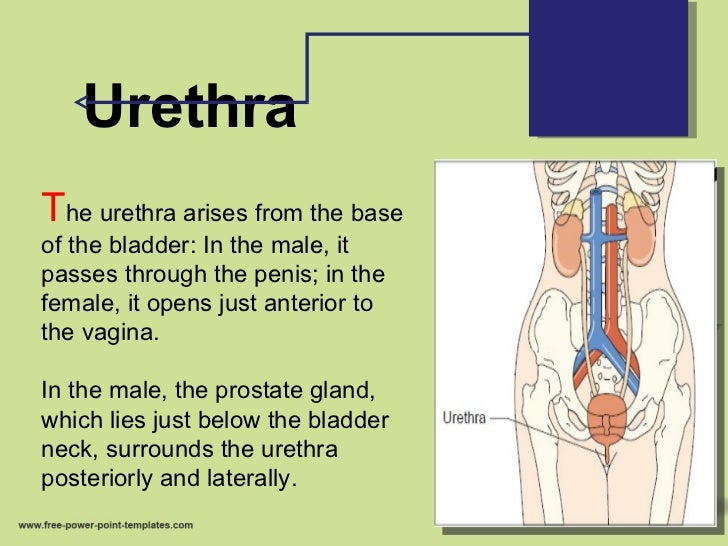 Urethra

The urethra arises from the base of the bladder: In the male, it passes through the penis; in the female, it opens just anterior to the vagina.

In the male, the prostate gland, which lies just below the bladder neck, surrounds the urethra posteriorly and laterally.

Urethra

www.free-power-point-templates.com